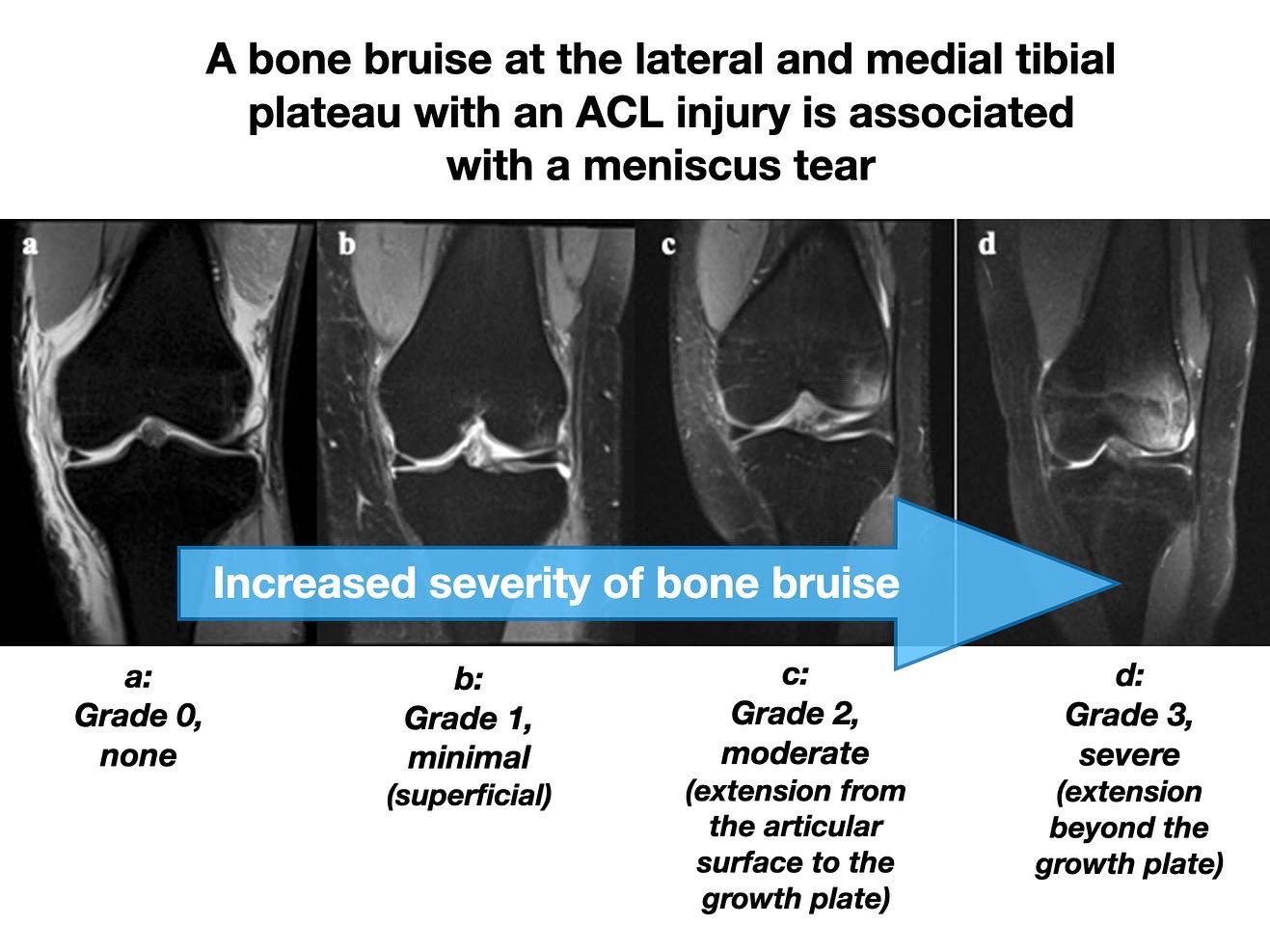 A bone bruise at the lateral and medial tibial plateau with an ACL injury is associated with a meniscus tear

a

b

c

d

Increased severity of bone bruise

a:
Grade 0,
none

b:
Grade 1,
minimal
(superficial)

c:
Grade 2,
moderate
(extension from the articular surface to the growth plate)

d:
Grade 3,
severe
(extension beyond the growth plate)